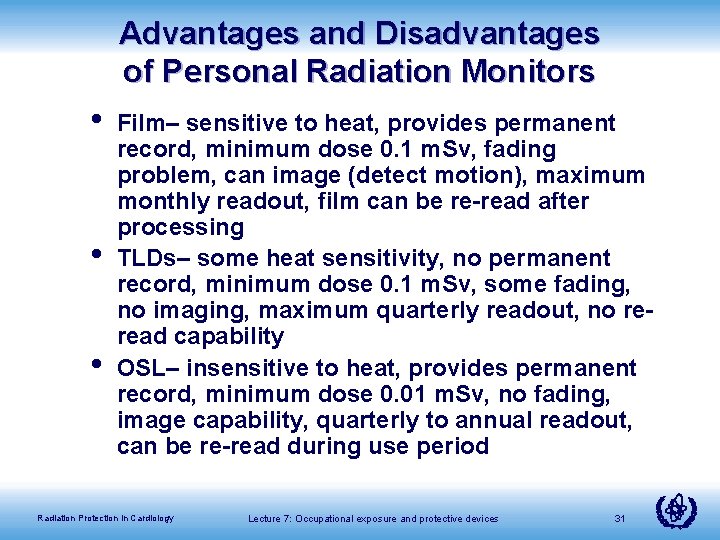 Advantages and Disadvantages of Personal Radiation Monitors

• Film– sensitive to heat, provides permanent record, minimum dose 0.1 mSv, fading problem, can image (detect motion), maximum monthly readout, film can be re-read after processing

• TLDs– some heat sensitivity, no permanent record, minimum dose 0.1 mSv, some fading, no imaging, maximum quarterly readout, no re-read capability

• OSL– insensitive to heat, provides permanent record, minimum dose 0.01 mSv, no fading, image capability, quarterly to annual readout, can be re-read during use period

Radiation Protection in Cardiology

Lecture 7: Occupational exposure and protective devices

31